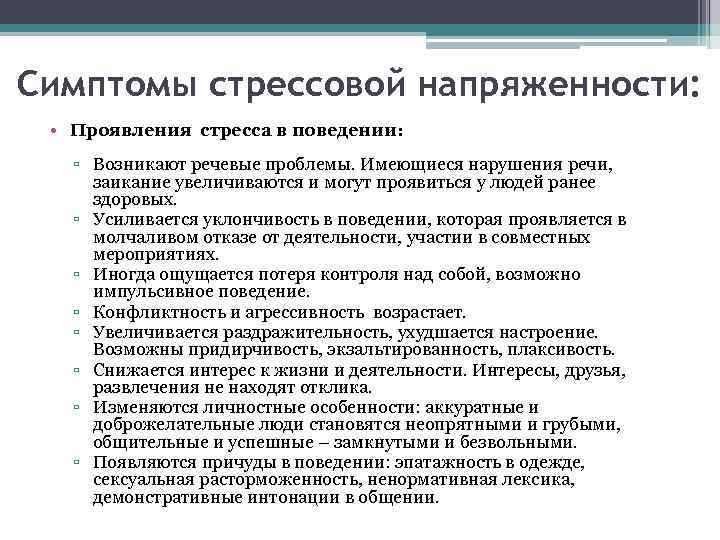 Симптомы стрессовой напряженности:

• Проявления стресса в поведении:

▫ Возникают речевые проблемы. Имеющиеся нарушения речи, заикание увеличиваются и могут проявиться у людей ранее здоровых.
▫ Усиливается уклончивость в поведении, которая проявляется в молчаливом отказе от деятельности, участии в совместных мероприятиях.
▫ Иногда ощущается потеря контроля над собой, возможно импульсивное поведение.
▫ Конфликтность и агрессивность возрастает.
▫ Увеличивается раздражительность, ухудшается настроение. Возможны придирчивость, экзальтированность, плаксивость.
▫ Снижается интерес к жизни и деятельности. Интересы, друзья, развлечения не находят отклика.
▫ Изменяются личностные особенности: аккуратные и доброжелательные люди становятся неопрятными и грубыми, общительные и успешные – замкнутыми и безвольными.
▫ Появляются причуды в поведении: эпатажность в одежде, сексуальная расторможенность, ненормативная лексика, демонстративные интонации в общении.